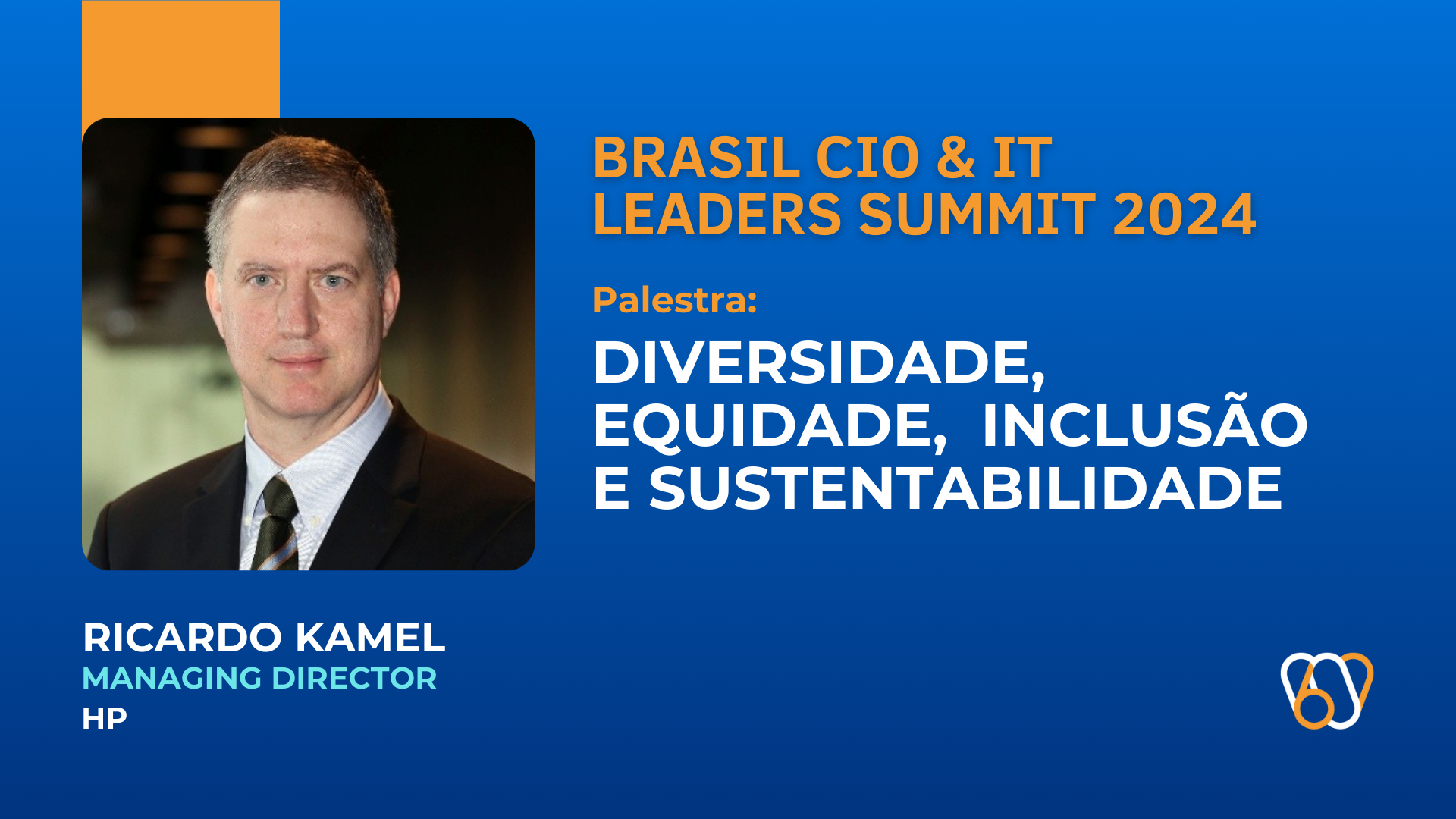 BRASIL CIO & IT LEADERS SUMMIT 2024

Palestra:

DIVERSIDADE, EQUIDADE, INCLUSÃO E SUSTENTABILIDADE

RICARDO KAMEL
MANAGING DIRECTOR
HP